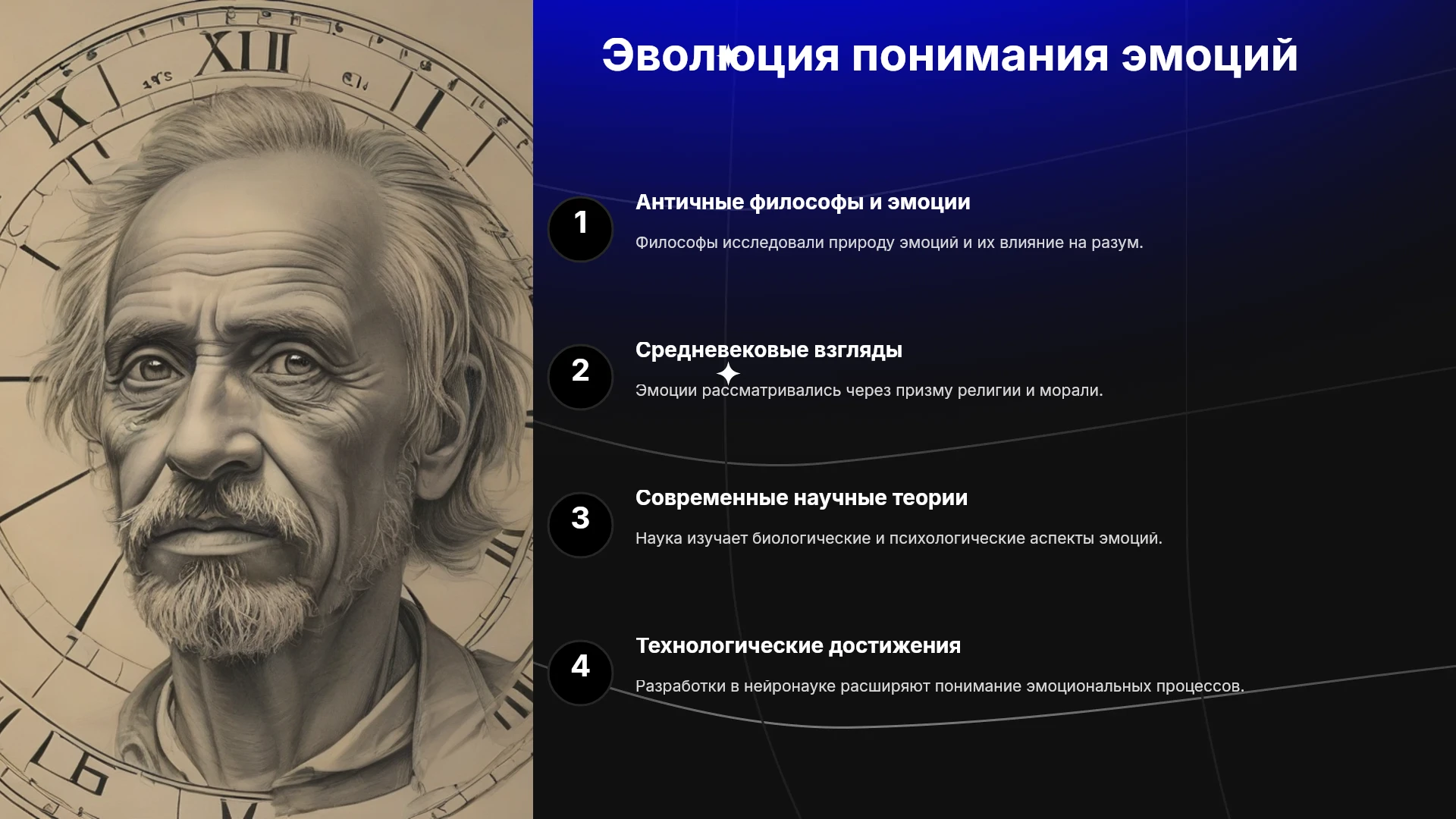 Эволюция понимания эмоций

1

Античные философы и эмоции

Философы исследовали природу эмоций и их влияние на разум.

2

Средневековые взгляды

Эмоции рассматривались через призму религии и морали.

3

Современные научные теории

Наука изучает биологические и психологические аспекты эмоций.

4

Технологические достижения

Разработки в нейронауке расширяют понимание эмоциональных процессов.